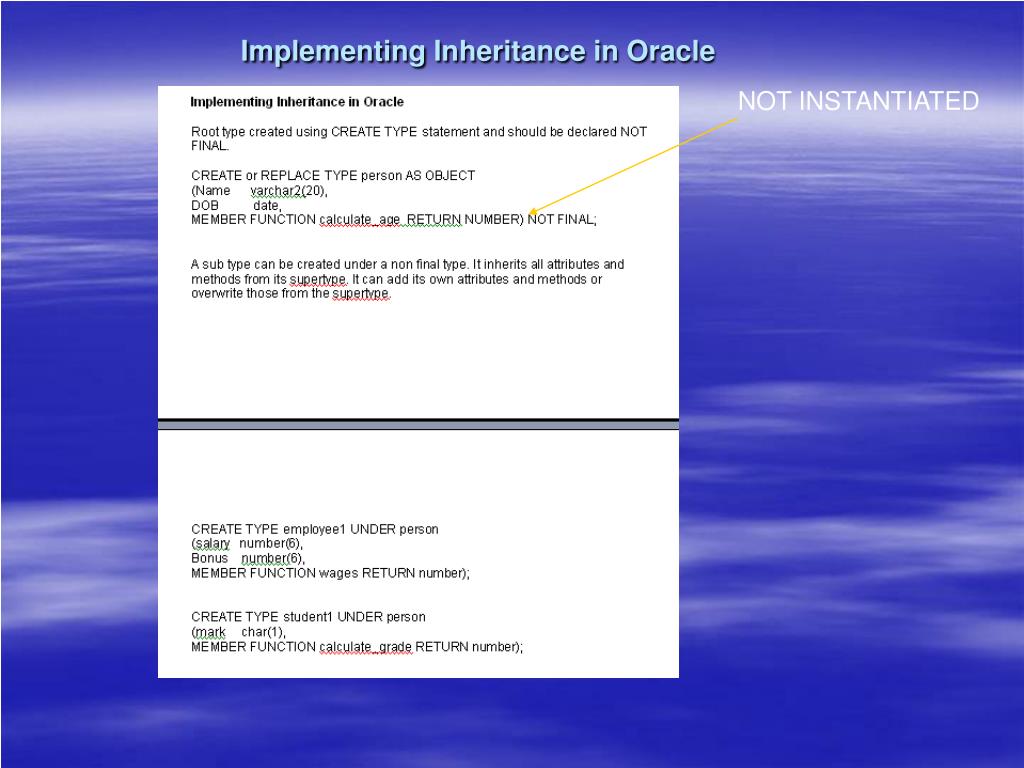 Implementing Inheritance in Oracle

NOT INSTANTIATED

Implementing Inheritance in Oracle

Root type created using CREATE TYPE statement and should be declared NOT FINAL.

CREATE or REPLACE TYPE person AS OBJECT
(Name varchar2(20),
DOB date,
MEMBER FUNCTION calculate_age RETURN NUMBER) NOT FINAL;

A sub type can be created under a non final type. It inherits all attributes and methods from its supertype. It can add its own attributes and methods or overwrite those from the supertype.

CREATE TYPE employee1 UNDER person
(salary number(6),
Bonus number(6),
MEMBER FUNCTION wages RETURN number);

CREATE TYPE student1 UNDER person
(mark char(1),
MEMBER FUNCTION calculate_grade RETURN number);